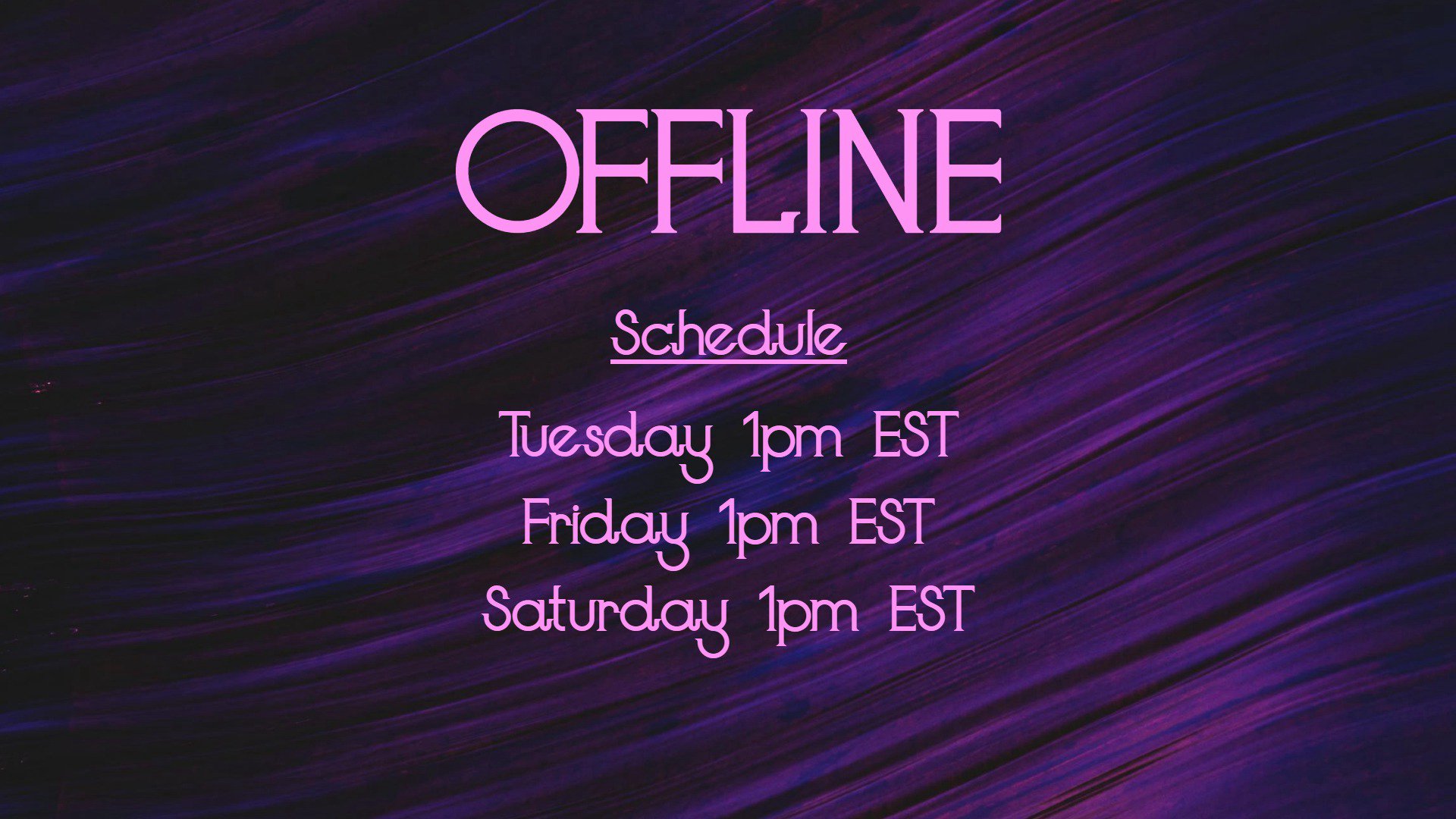 OFFLINE

Schedule

Tuesday 1pm EST
Friday 1pm EST
Saturday 1pm EST